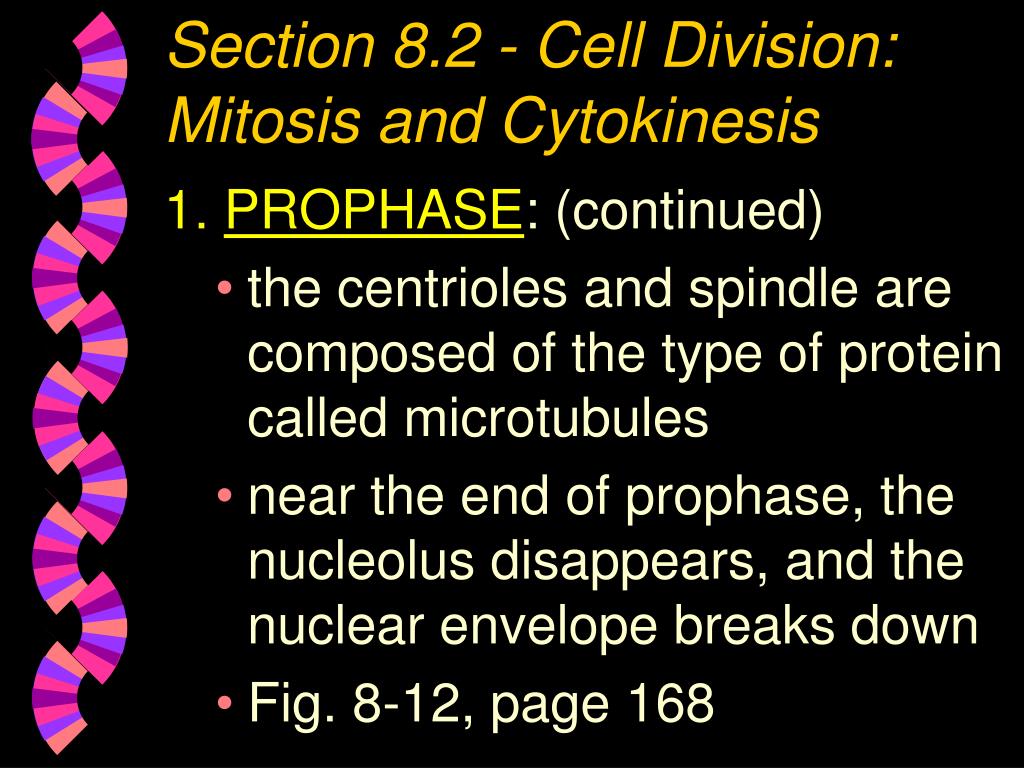 Section 8.2 - Cell Division: Mitosis and Cytokinesis

1. PROPHASE: (continued)

• the centrioles and spindle are composed of the type of protein called microtubules

• near the end of prophase, the nucleolus disappears, and the nuclear envelope breaks down

• Fig. 8-12, page 168